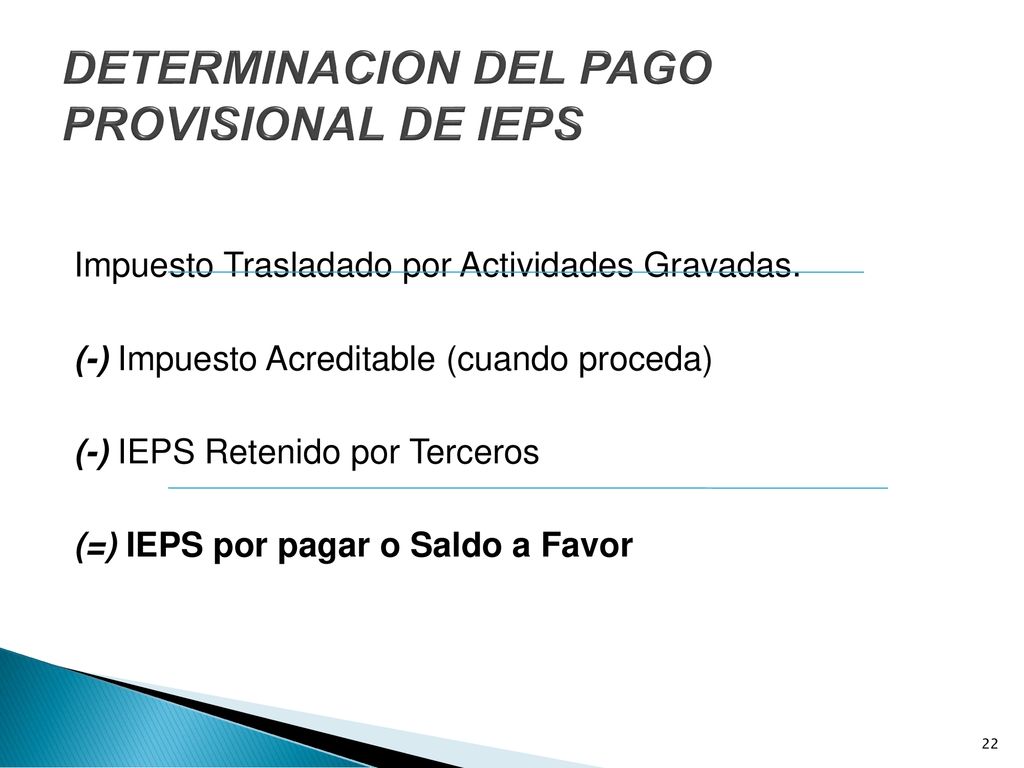 DETERMINACION DEL PAGO PROVISIONAL DE IEPS

Impuesto Trasladado por Actividades Gravadas.

(-) Impuesto Acreditable (cuando proceda)

(-) IEPS Retenido por Terceros

(=) IEPS por pagar o Saldo a Favor

22